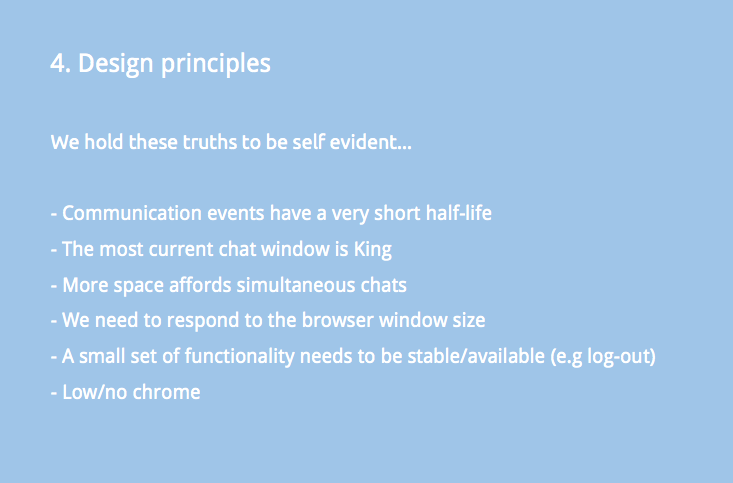 4. Design principles

We hold these truths to be self evident...

- Communication events have a very short half-life
- The most current chat window is King
- More space affords simultaneous chats
- We need to respond to the browser window size
- A small set of functionality needs to be stable/available (e.g log-out)
- Low/no chrome